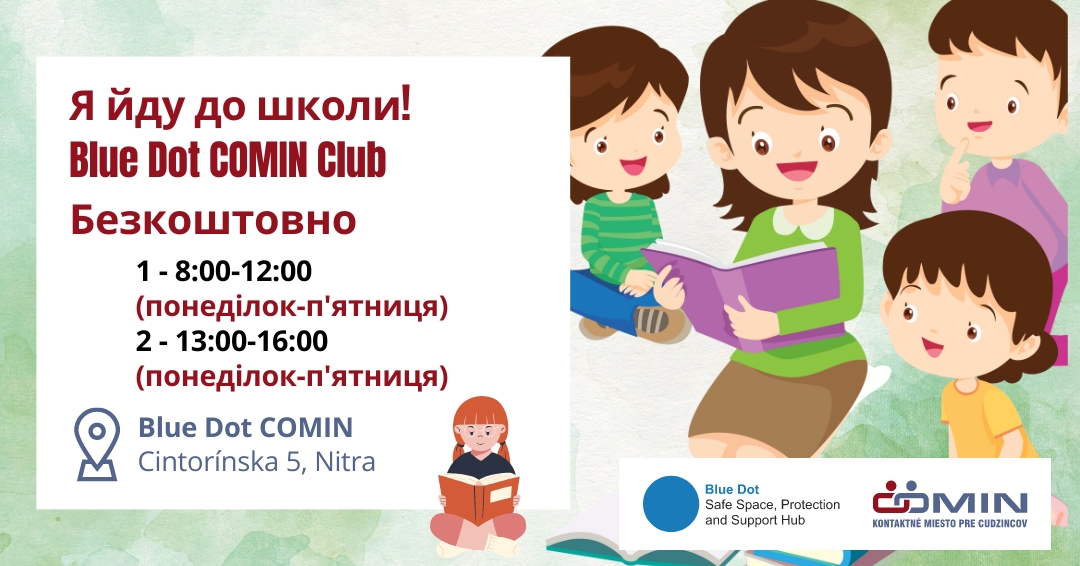 Я йду до школи!
Blue Dot COMIN Club
Безкоштовно

1 - 8:00-12:00
(понеділок-п'ятниця)
2 - 13:00-16:00
(понеділок-п'ятниця)

Blue Dot COMIN
Cintorínska 5, Nitra

Blue Dot
Safe Space, Protection and Support Hub

COMIN
KONTAKTNÉ MIESTO PRE CUDZINCOV